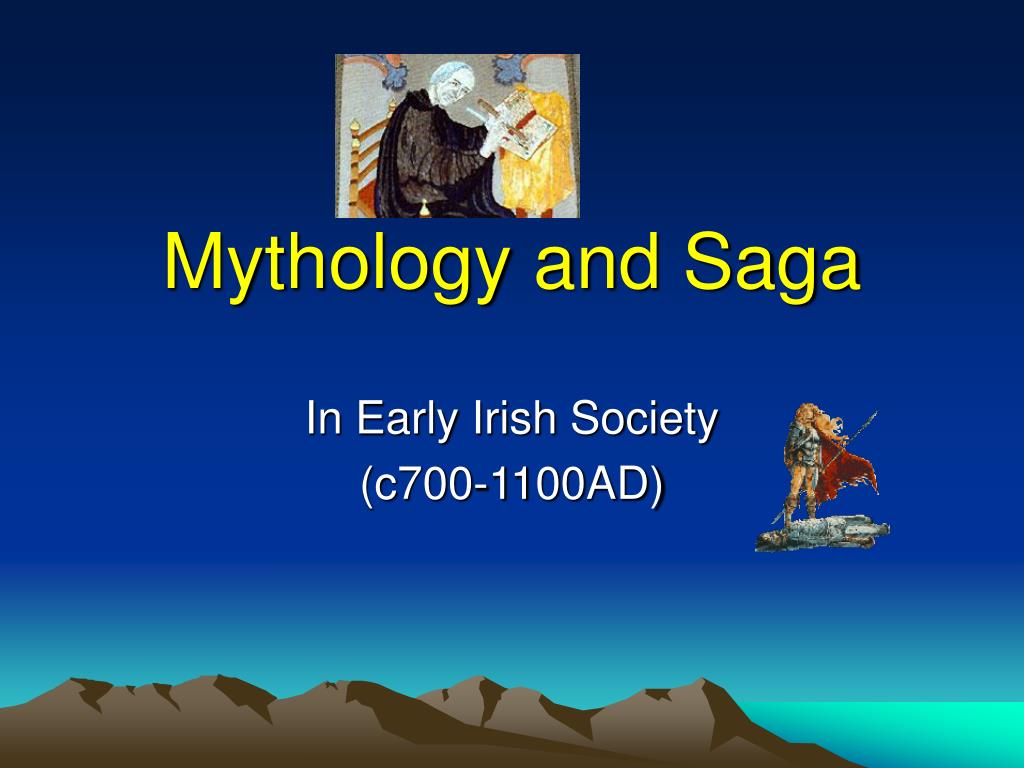 Mythology and Saga

In Early Irish Society
(c700-1100AD)